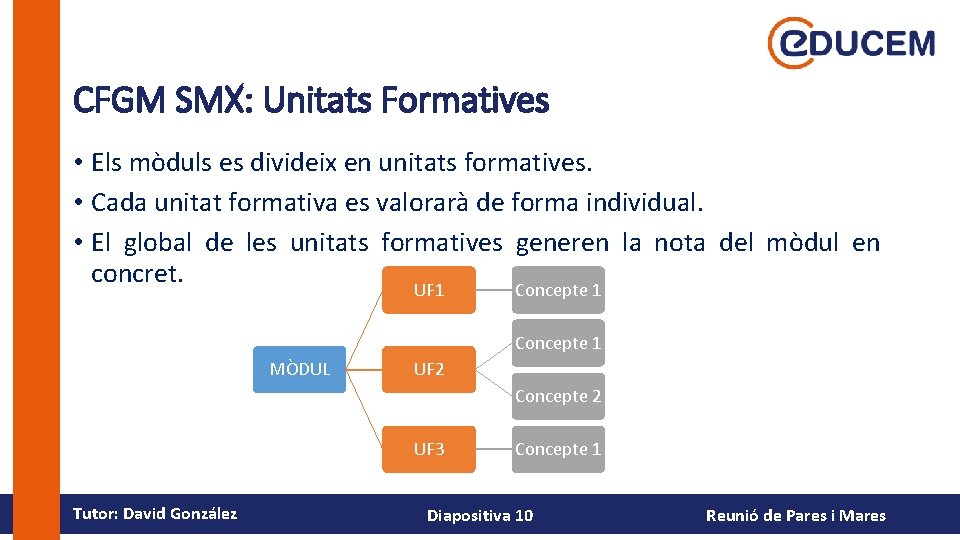 eDUCEM

CFGM SMX: Unitats Formatives

• Els mòduls es divideix en unitats formatives.
• Cada unitat formativa es valorarà de forma individual.
• El global de les unitats formatives generen la nota del mòdul en concret.

MÒDUL

UF1

Concepte 1

UF2

Concepte 1

Concepte 2

UF3

Concepte 1

Tutor: David González

Diapositiva 10

Reunió de Pares i Mares